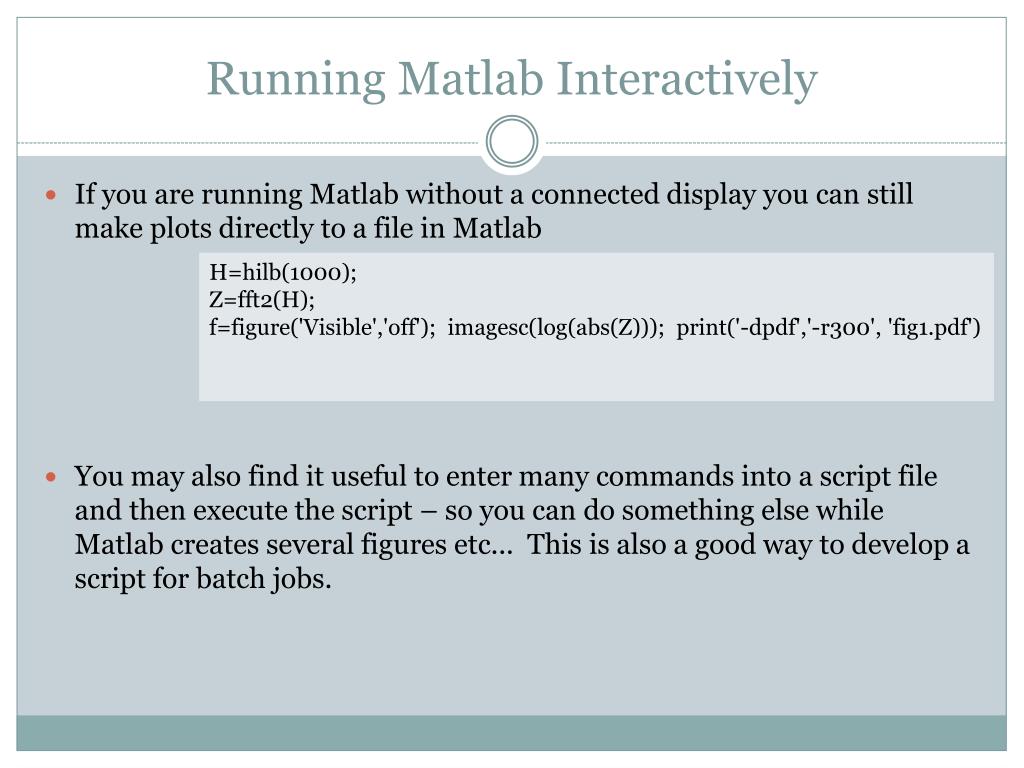 Running Matlab Interactively

If you are running Matlab without a connected display you can still make plots directly to a file in Matlab

H=hilb(1000);
Z=fft2(H);
f=figure('Visible','off'); imagesc(log(abs(Z))); print('-dpdf','-r300', 'fig1.pdf')

You may also find it useful to enter many commands into a script file and then execute the script – so you can do something else while Matlab creates several figures etc... This is also a good way to develop a script for batch jobs.